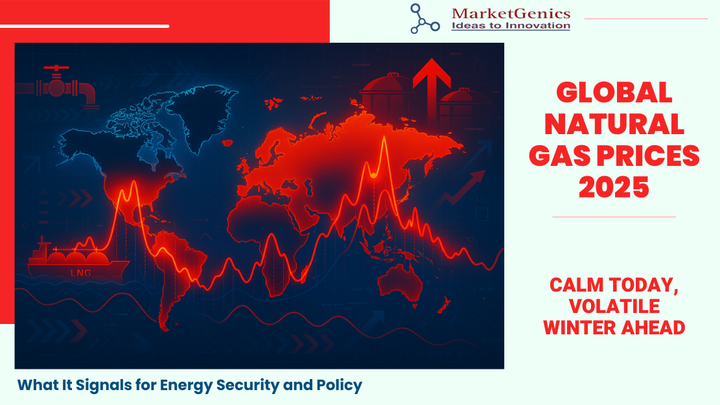 MarketGenics
Ideas to Innovation

LNG

GLOBAL NATURAL GAS PRICES 2025

CALM TODAY, VOLATILE WINTER AHEAD

What It Signals for Energy Security and Policy